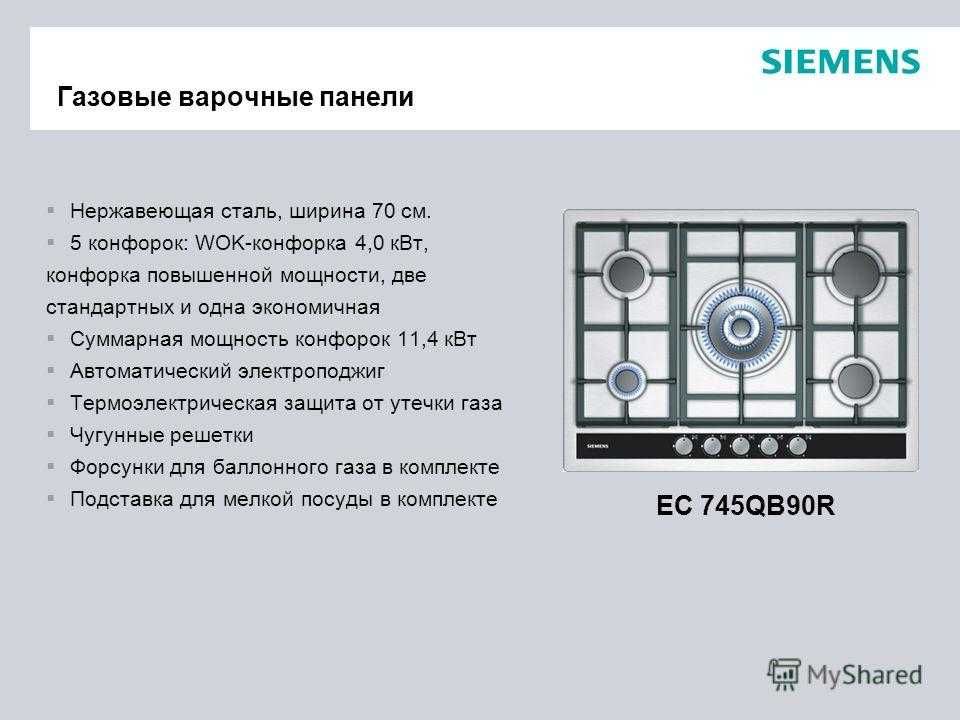 SIEMENS

Газовые варочные панели

▪ Нержавеющая сталь, ширина 70 см.
▪ 5 конфорок: WOK-конфорка 4,0 кВт,
конфорка повышенной мощности, две стандартных и одна экономичная
▪ Суммарная мощность конфорок 11,4 кВт
▪ Автоматический электроподжиг
▪ Термоэлектрическая защита от утечки газа
▪ Чугунные решетки
▪ Форсунки для баллонного газа в комплекте
▪ Подставка для мелкой посуды в комплекте

SIEMENS

EC 745QB90R

MyShared